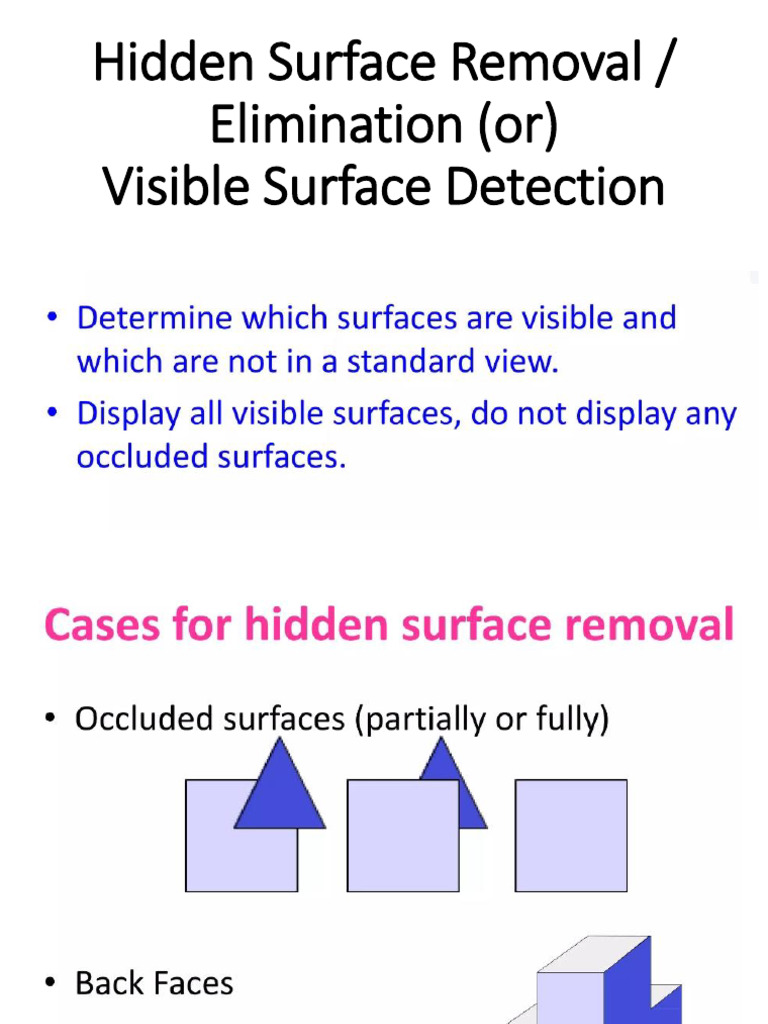 Hidden Surface Removal / Elimination (or) Visible Surface Detection

• Determine which surfaces are visible and which are not in a standard view.
• Display all visible surfaces, do not display any occluded surfaces.

Cases for hidden surface removal

• Occluded surfaces (partially or fully)

• Back Faces